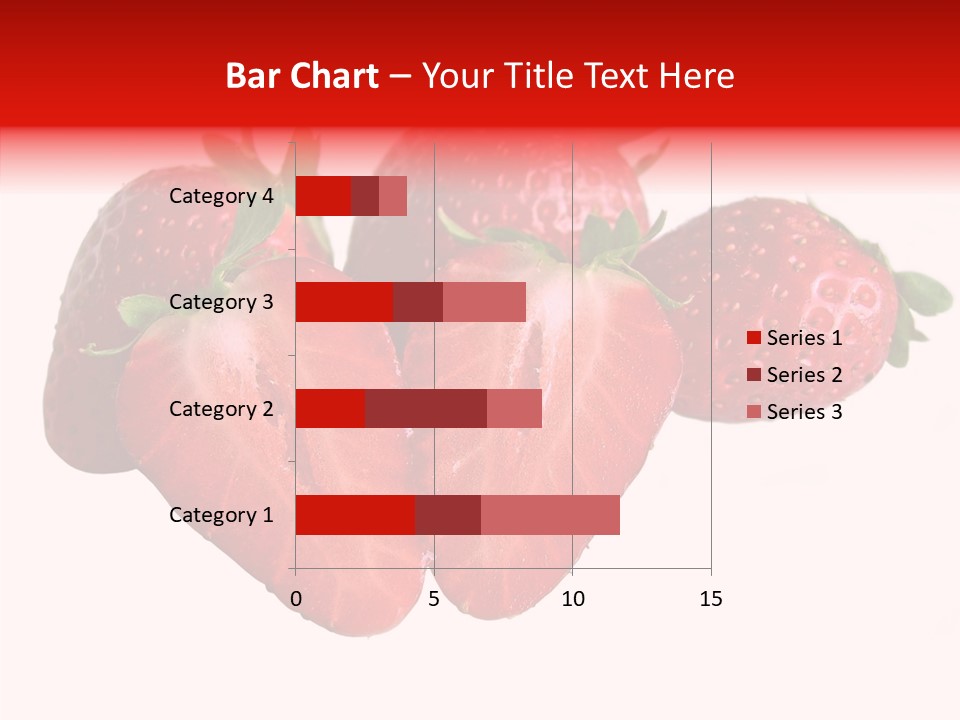 Bar Chart – Your Title Text Here

Category 4
Category 3
Category 2
Category 1

0
5
10
15

Series 1
Series 2
Series 3